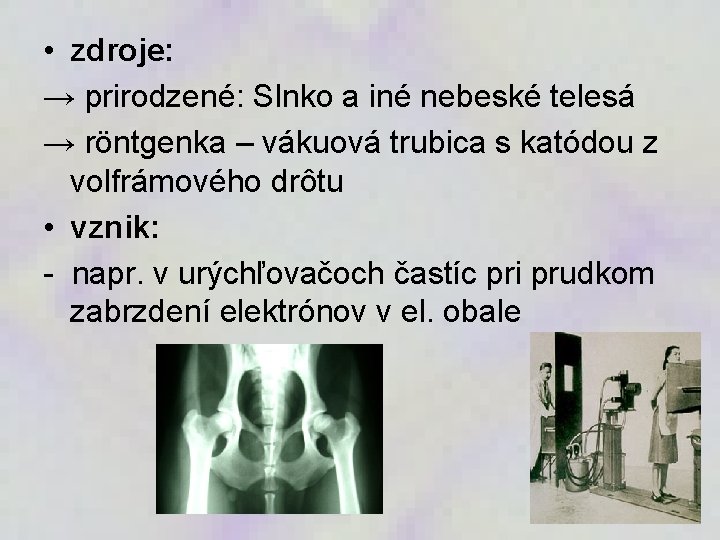 • zdroje:

→ prirodzené: Slnko a iné nebeské telesá

→ röntgenka – vákuová trubica s katódou z volfrámového drôtu

• vznik:

- napr. v urýchľovačoch častíc pri prudkom zabrzdení elektrónov v el. obale